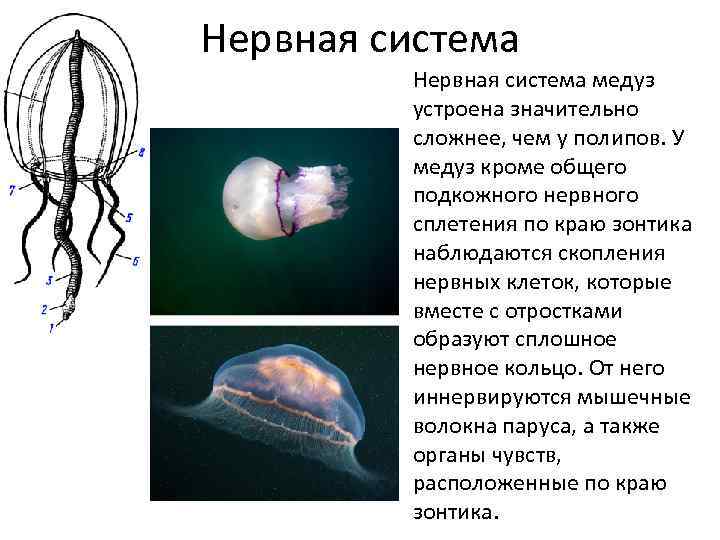 Нервная система

8

7

5

6

3

2

1

Нервная система медуз устроена значительно сложнее, чем у полипов. У медуз кроме общего подкожного нервного сплетения по краю зонтика наблюдаются скопления нервных клеток, которые вместе с отростками образуют сплошное нервное кольцо. От него иннервируются мышечные волокна паруса, а также органы чувств, расположенные по краю зонтика.